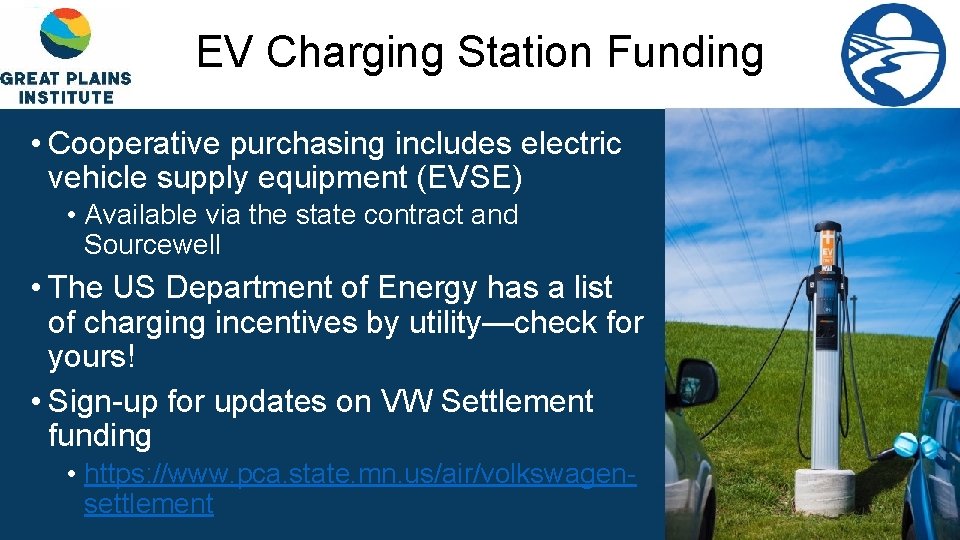 GREAT PLAINS INSTITUTE

EV Charging Station Funding

• Cooperative purchasing includes electric vehicle supply equipment (EVSE)
  • Available via the state contract and Sourcewell
• The US Department of Energy has a list of charging incentives by utility—check for yours!
• Sign-up for updates on VW Settlement funding
  • https://www.pca.state.mn.us/air/volkswagen-settlement